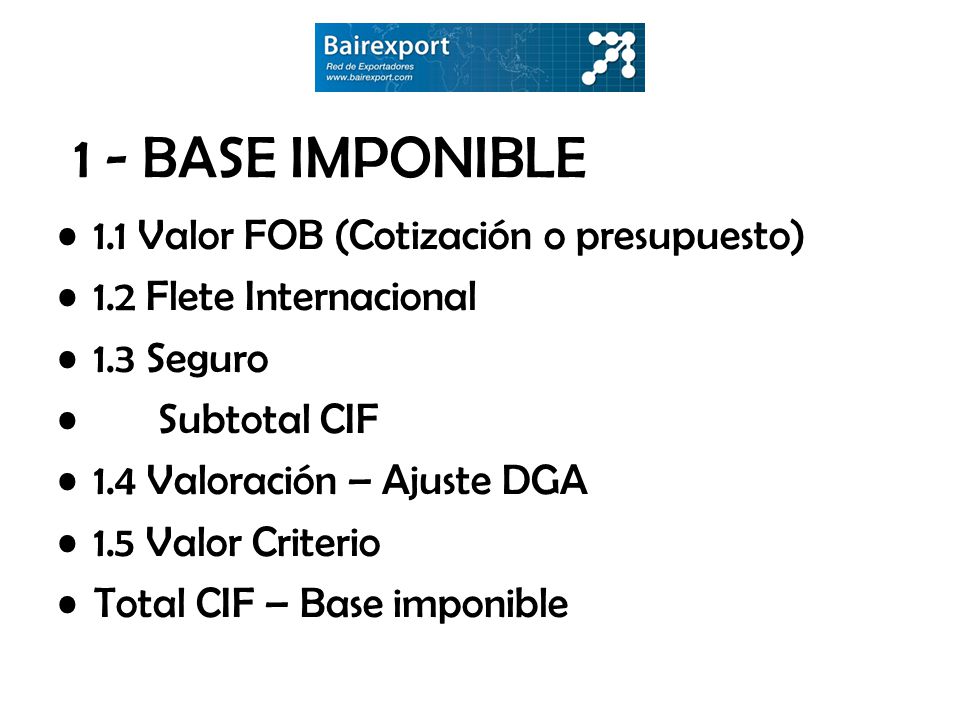 Bairexport
Red de Exportadores
www.bairexport.com

1 - BASE IMPONIBLE

• 1.1 Valor FOB (Cotización o presupuesto)
• 1.2 Flete Internacional
• 1.3 Seguro
• Subtotal CIF
• 1.4 Valoración – Ajuste DGA
• 1.5 Valor Criterio
• Total CIF – Base imponible